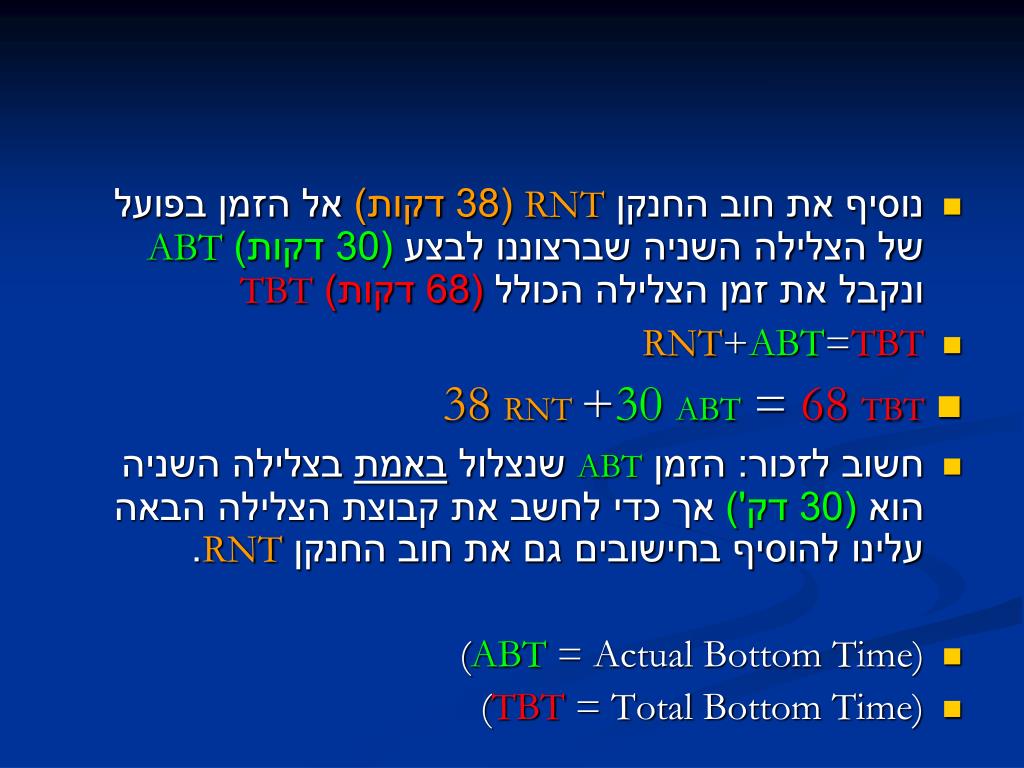 נוסיף את חוב החנקן RNT (38 דקות) אל הזמן בפועל של הצלילה השניה שברצוננו לבצע (30 דקות) ABT ונקבל את זמן הצלילה הכולל (68 דקות) TBT

RNT+ABT=TBT

38 RNT +30 ABT = 68 TBT

חשוב לזכור: הזמן ABT שנצלול באמת בצלילה השניה הוא (30 דק') אך כדי לחשב את קבוצת הצלילה הבאה עלינו להוסיף בחישובים גם את חוב החנקן RNT.

(ABT = Actual Bottom Time)

(TBT = Total Bottom Time)